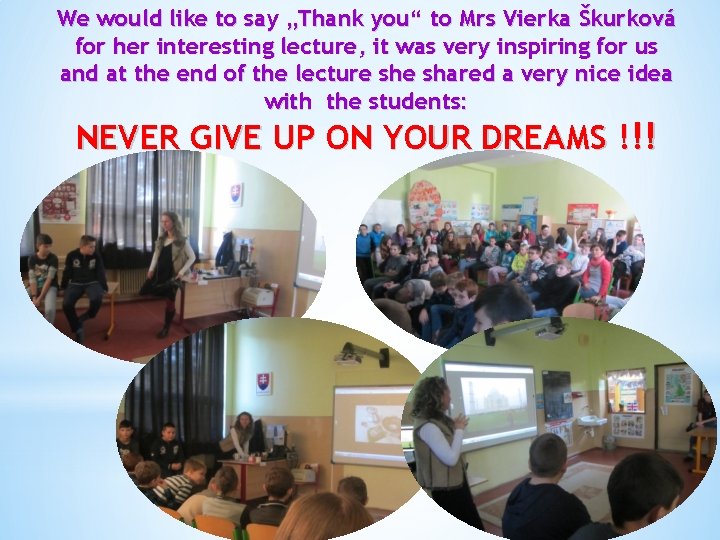 We would like to say „Thank you“ to Mrs Vierka Škurková for her interesting lecture, it was very inspiring for us and at the end of the lecture she shared a very nice idea with the students:

NEVER GIVE UP ON YOUR DREAMS !!!